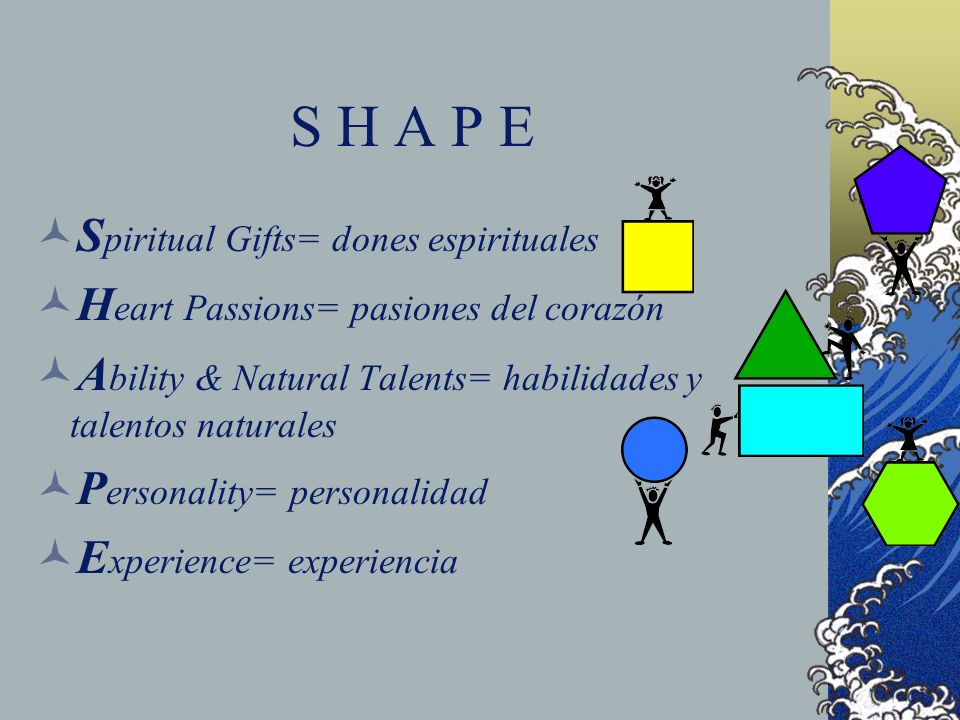 S H A P E

Spiritual Gifts= dones espirituales

Heart Passions= pasiones del corazón

Ability & Natural Talents= habilidades y talentos naturales

Personality= personalidad

Experience= experiencia